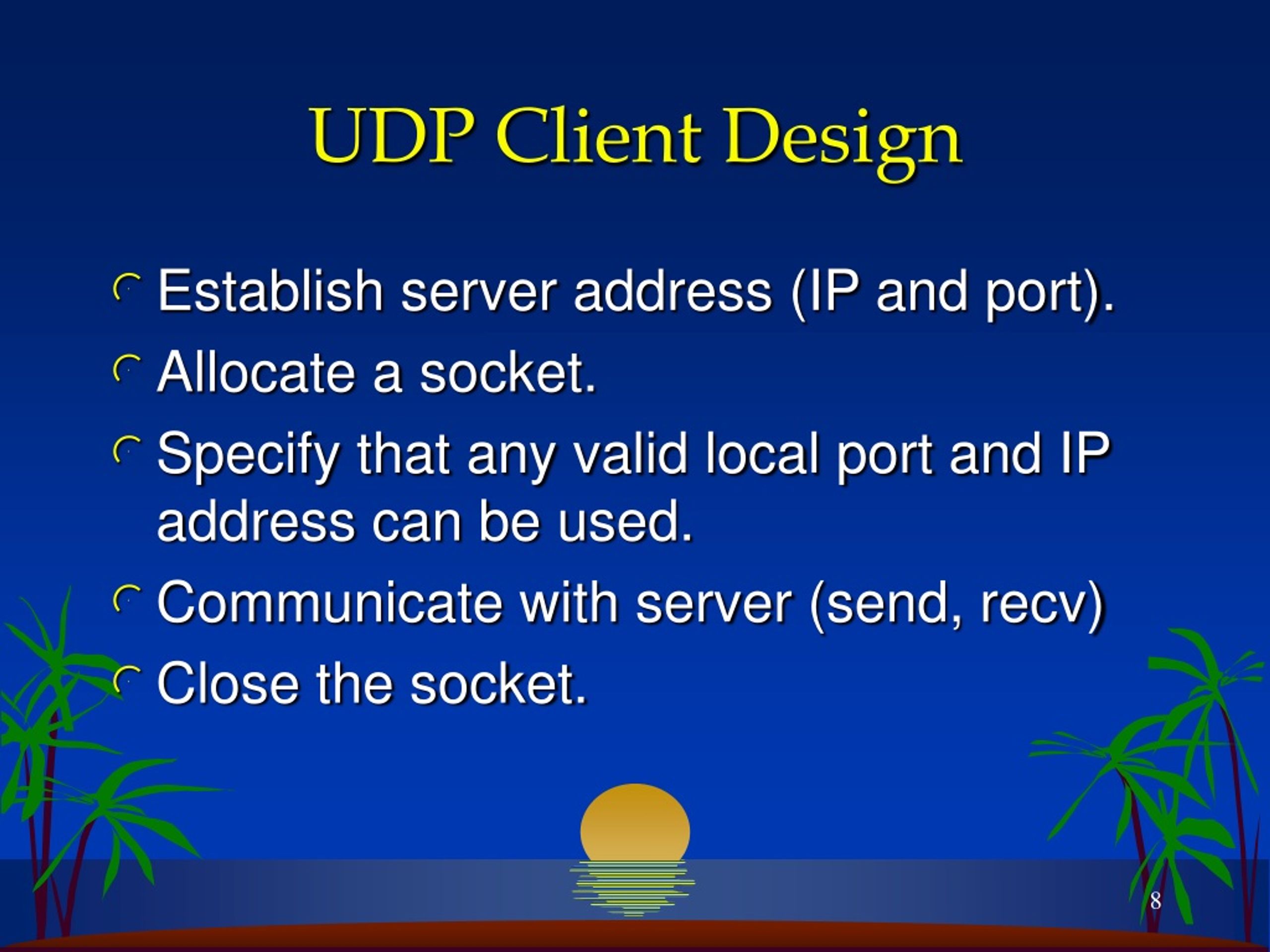 UDP Client Design

Establish server address (IP and port).

Allocate a socket.

Specify that any valid local port and IP address can be used.

Communicate with server (send, recv)

Close the socket.

8